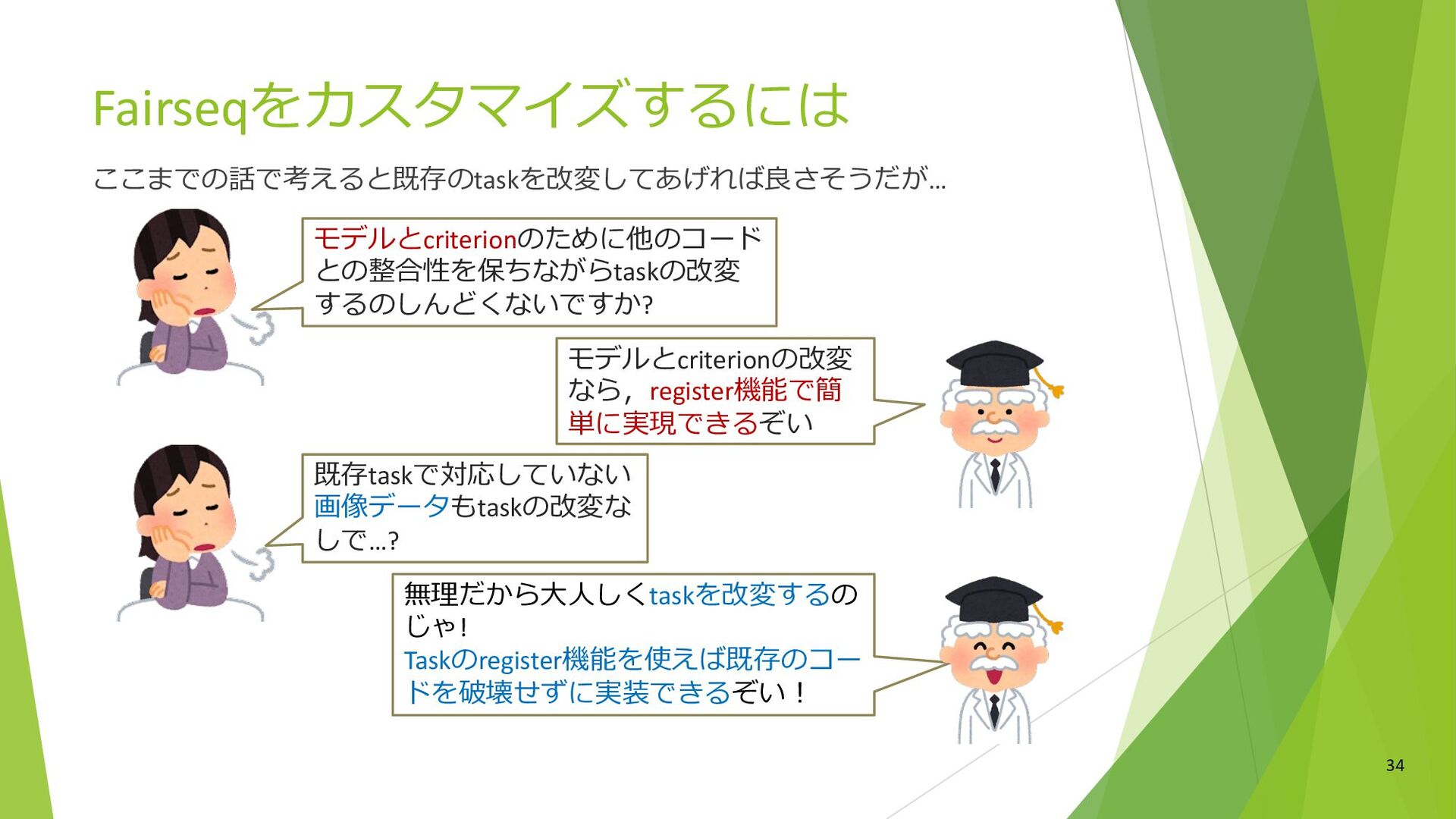 Fairseqをカスタマイズするには

ここまでの話で考えると既存のtaskを改変してあげれば良さそうだが…

モデルとcriterionのために他のコードとの整合性を保ちながらtaskの改変するのしんどくないですか?

モデルとcriterionの改変なら，register機能で簡単に実現できるぞい

既存taskで対応していない画像データもtaskの改変なしで…?

無理だから大人しくtaskを改変するのじゃ！
Taskのregister機能を使えば既存のコードを破壊せずに実装できるぞい！

34